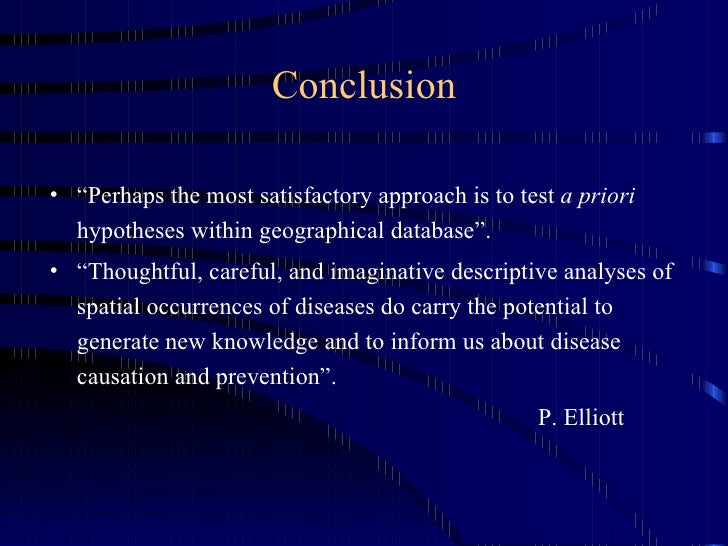 Conclusion

• “Perhaps the most satisfactory approach is to test a priori hypotheses within geographical database”.

• “Thoughtful, careful, and imaginative descriptive analyses of spatial occurrences of diseases do carry the potential to generate new knowledge and to inform us about disease causation and prevention”.

P. Elliott